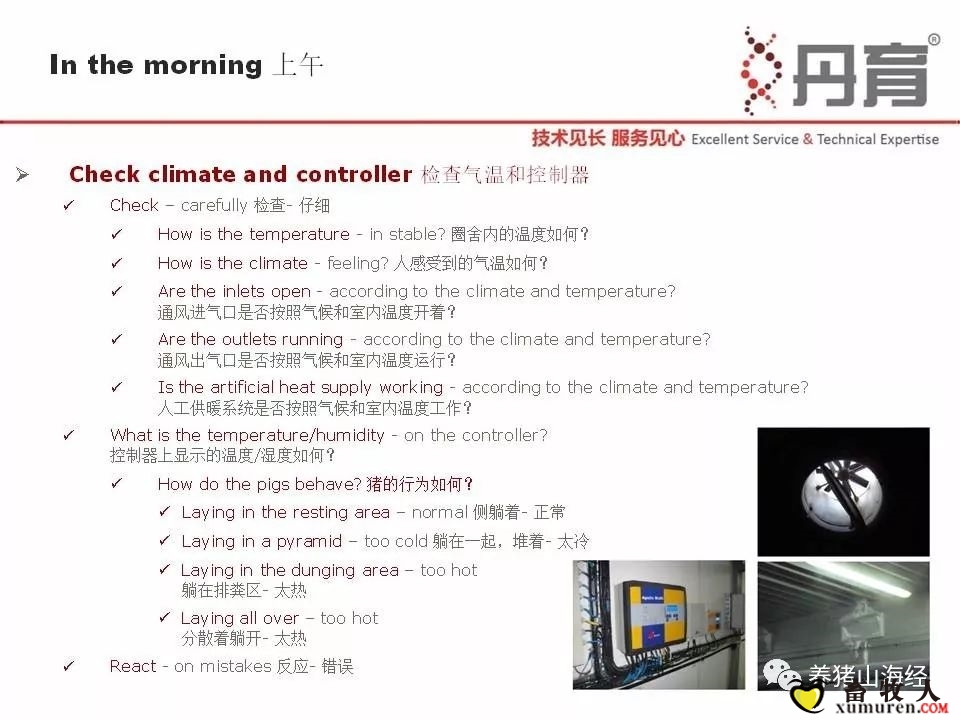 In the morning 上午

丹育®

技术见长 服务见心 Excellent Service & Technical Expertise

➢ Check climate and controller 检查气温和控制器

✓ Check – carefully 检查- 仔细

✓ How is the temperature - in stable? 圈舍内的温度如何？

✓ How is the climate - feeling? 人感受到的气温如何？

✓ Are the inlets open - according to the climate and temperature? 通风进气口是否按照气候和室内温度开着？

✓ Are the outlets running - according to the climate and temperature? 通风出气口是否按照气候和室内温度运行？

✓ Is the artificial heat supply working - according to the climate and temperature? 人工供暖系统是否按照气候和室内温度工作？

✓ What is the temperature/humidity - on the controller? 控制器上显示的温度/湿度如何？

✓ How do the pigs behave? 猪的行为如何？

✓ Laying in the resting area – normal 侧躺着- 正常

✓ Laying in a pyramid – too cold 躺在一起，堆着- 太冷

✓ Laying in the dunging area – too hot 躺在排粪区- 太热

✓ Laying all over – too hot 分散着躺开- 太热

✓ React - on mistakes 反应- 错误

养猪山海经

畜牧人
xumuren.COM